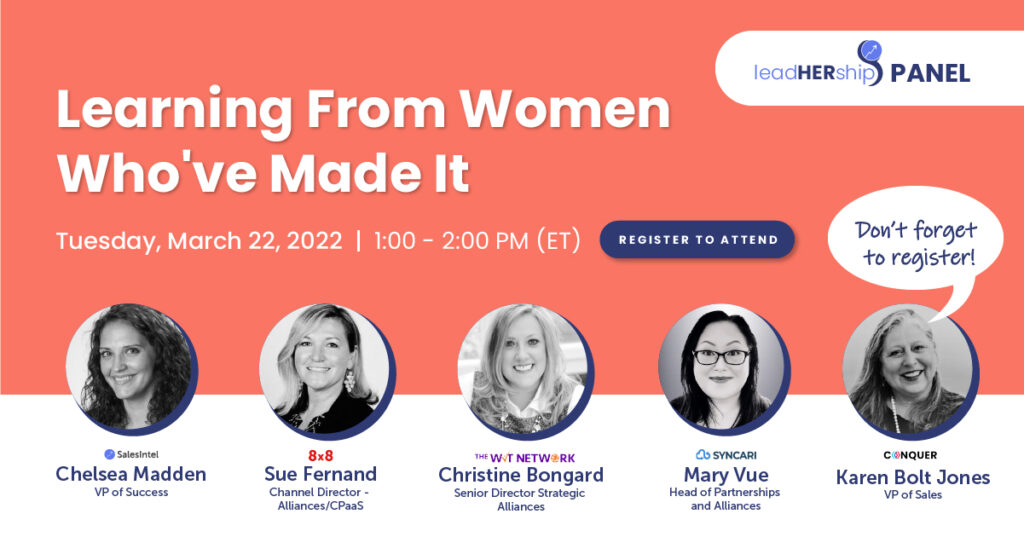 leadHERship PANEL

Learning From Women Who've Made It

Tuesday, March 22, 2022 | 1:00 - 2:00 PM (ET)

REGISTER TO ATTEND

Don't forget to register!

SalesIntel
Chelsea Madden
VP of Success

8x8
Sue Fernand
Channel Director - Alliances/CPaaS

THE WIT NETWORK
Christine Bongard
Senior Director Strategic Alliances

SYNCARI
Mary Vue
Head of Partnerships and Alliances

CONQUER
Karen Bolt Jones
VP of Sales